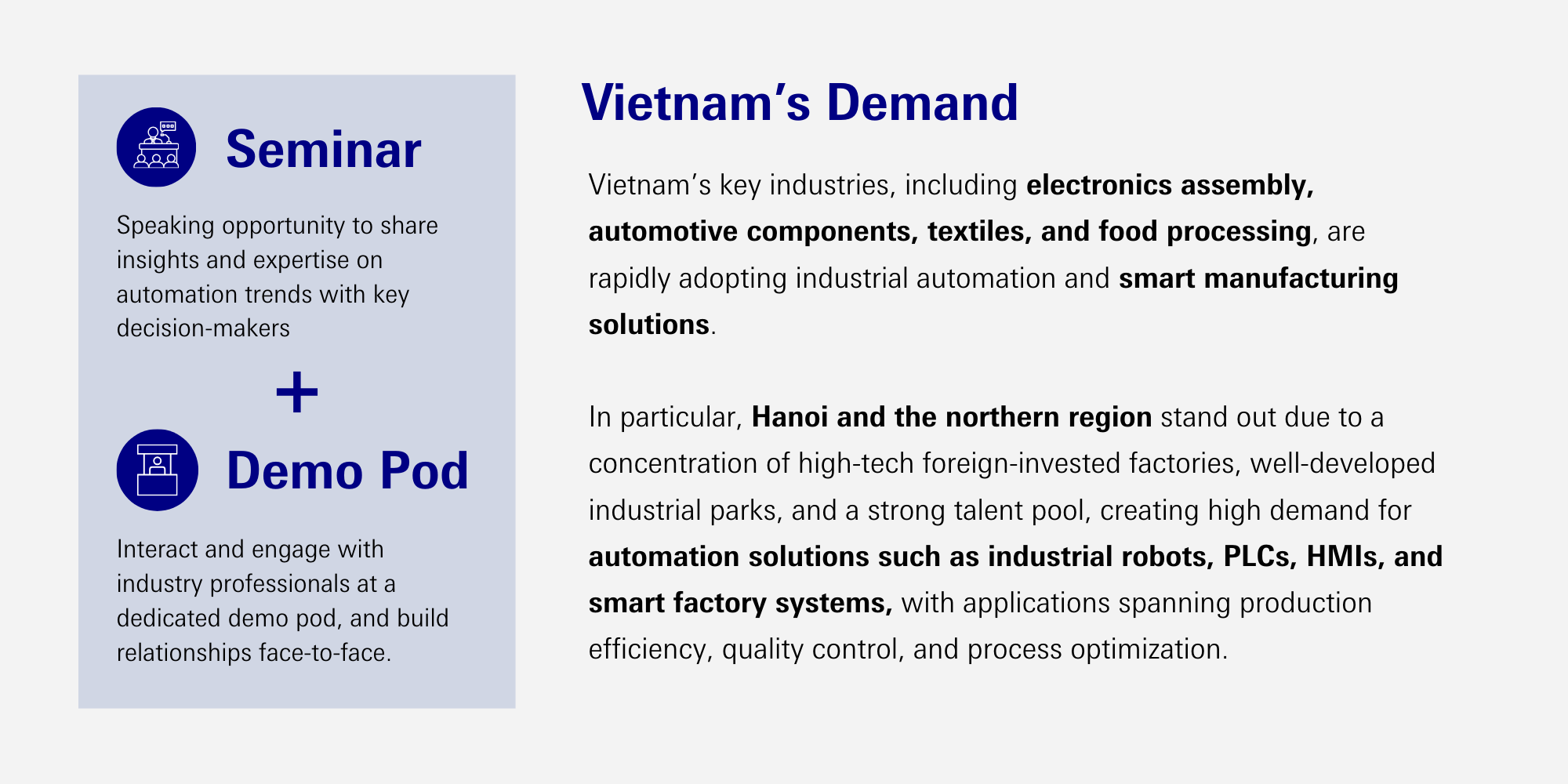 Seminar

Speaking opportunity to share insights and expertise on automation trends with key decision-makers

+

Demo Pod

Interact and engage with industry professionals at a dedicated demo pod, and build relationships face-to-face.

Vietnam's Demand

Vietnam's key industries, including electronics assembly, automotive components, textiles, and food processing, are rapidly adopting industrial automation and smart manufacturing solutions.

In particular, Hanoi and the northern region stand out due to a concentration of high-tech foreign-invested factories, well-developed industrial parks, and a strong talent pool, creating high demand for automation solutions such as industrial robots, PLCs, HMIs, and smart factory systems, with applications spanning production efficiency, quality control, and process optimization.